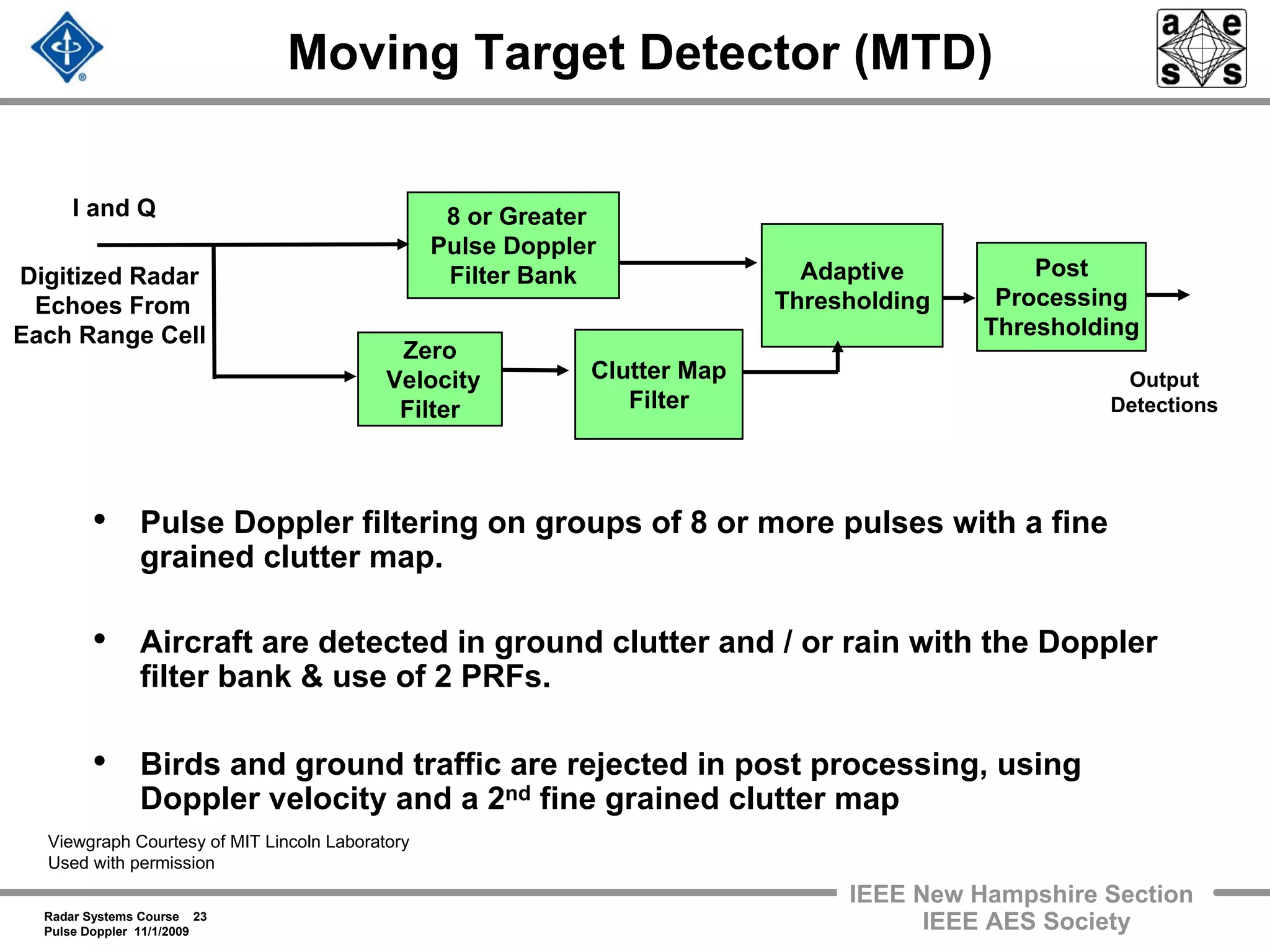 Moving Target Detector (MTD)

a e s s

I and Q

Digitized Radar Echoes From Each Range Cell

8 or Greater Pulse Doppler Filter Bank

Zero Velocity Filter

Clutter Map Filter

Adaptive Thresholding

Post Processing Thresholding

Output Detections

• Pulse Doppler filtering on groups of 8 or more pulses with a fine grained clutter map.

• Aircraft are detected in ground clutter and / or rain with the Doppler filter bank & use of 2 PRFs.

• Birds and ground traffic are rejected in post processing, using Doppler velocity and a 2$^{nd}$ fine grained clutter map

Viewgraph Courtesy of MIT Lincoln Laboratory
Used with permission

Radar Systems Course 23
Pulse Doppler 11/1/2009

IEEE New Hampshire Section
IEEE AES Society